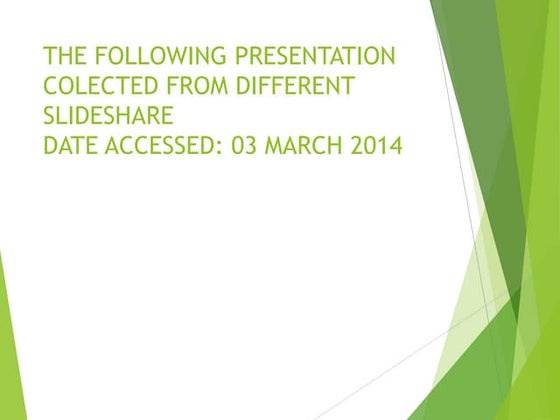 THE FOLLOWING PRESENTATION COLECTED FROM DIFFERENT SLIDESHARE
DATE ACCESSED: 03 MARCH 2014